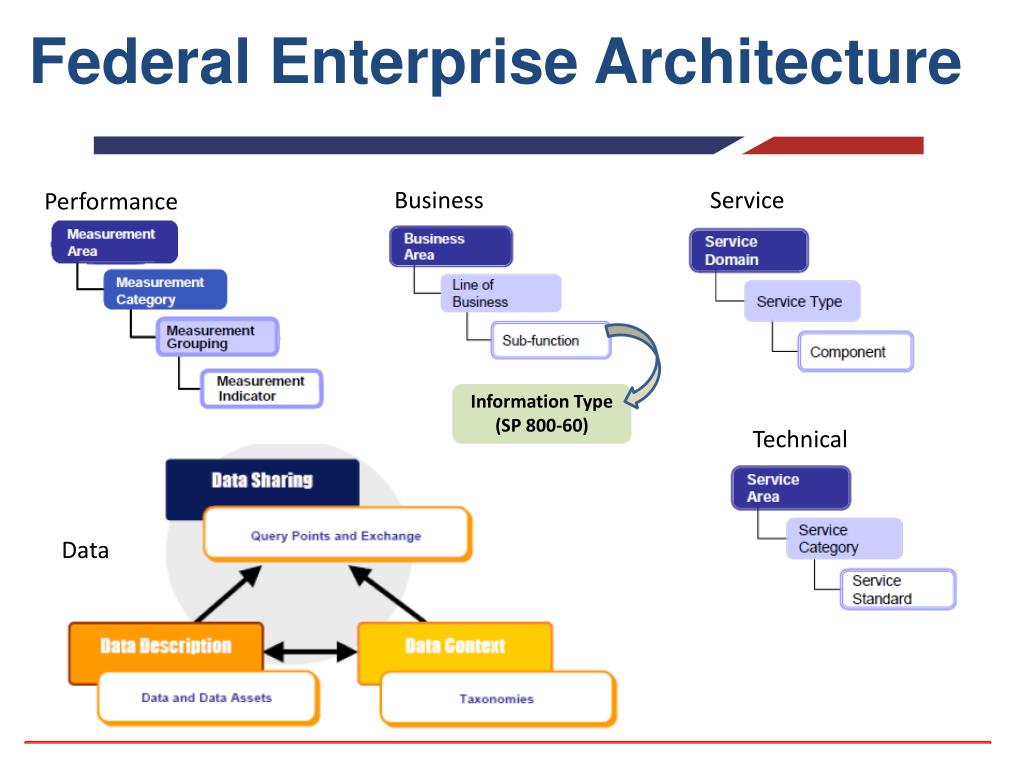 Federal Enterprise Architecture

Performance

Measurement Area

Measurement Category

Measurement Grouping

Measurement Indicator

Business

Business Area

Line of Business

Sub-function

Information Type (SP 800-60)

Service

Service Domain

Service Type

Component

Technical

Service Area

Service Category

Service Standard

Data

Data Sharing

Query Points and Exchange

Data Description

Data and Data Assets

Data Context

Taxonomies